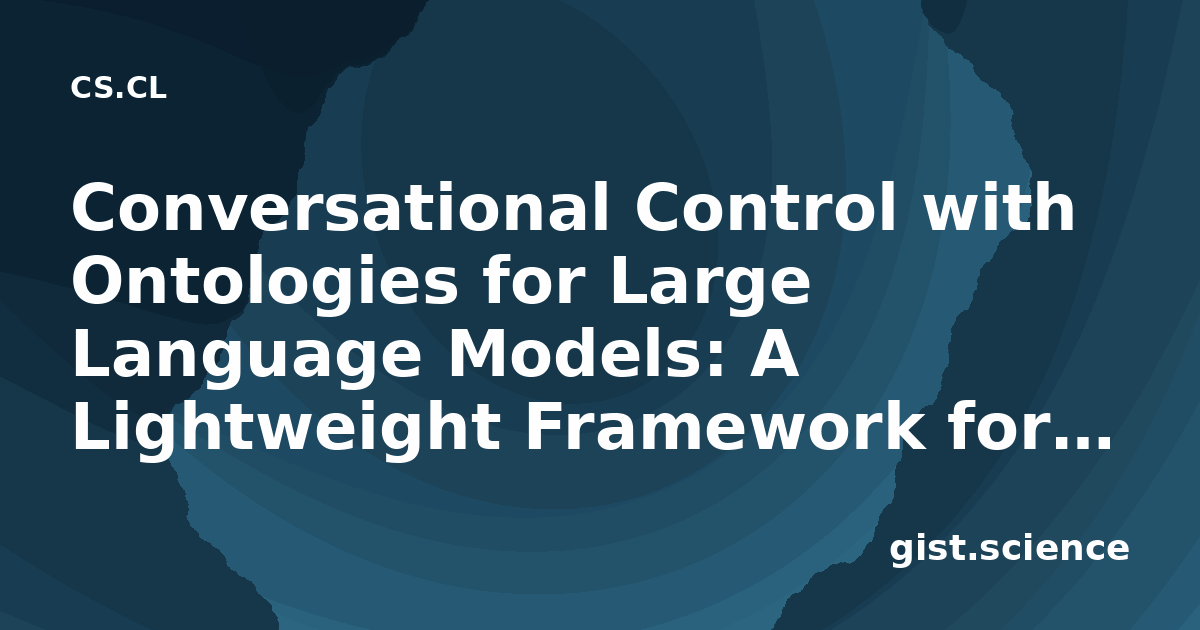 CS.CL

Conversational Control with Ontologies for Large Language Models: A Lightweight Framework for...

gist.science